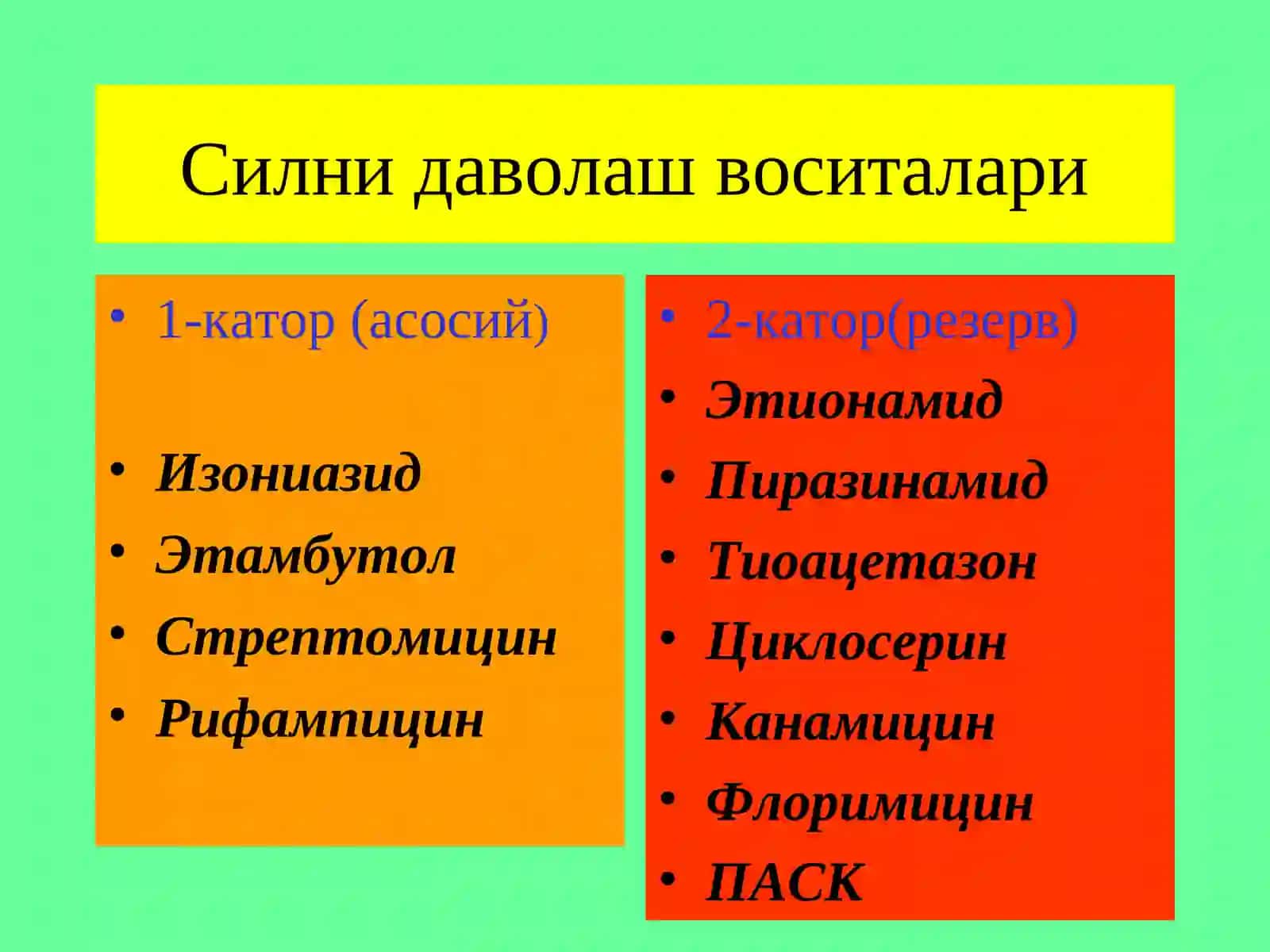 Силни даволаш воситалари

• 1-катор (асосий)

• Изониазид
• Этамбутол
• Стрептомицин
• Рифампицин

• 2-катор(резерв)
• Этионамид
• Пиразинамид
• Тиоацетазон
• Циклосерин
• Канамицин
• Флоримицин
• ПАСК